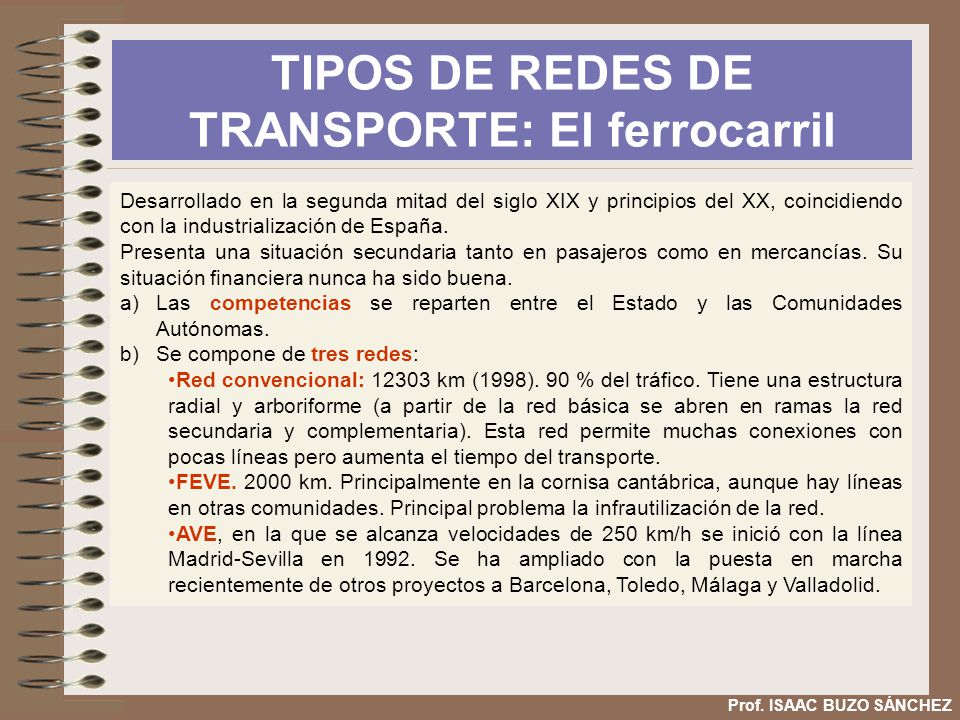 TIPOS DE REDES DE TRANSPORTE: El ferrocarril

Desarrollado en la segunda mitad del siglo XIX y principios del XX, coincidiendo con la industrialización de España.
Presenta una situación secundaria tanto en pasajeros como en mercancías. Su situación financiera nunca ha sido buena.
a) Las competencias se reparten entre el Estado y las Comunidades Autónomas.
b) Se compone de tres redes:
•Red convencional: 12303 km (1998). 90 % del tráfico. Tiene una estructura radial y arboriforme (a partir de la red básica se abren en ramas la red secundaria y complementaria). Esta red permite muchas conexiones con pocas líneas pero aumenta el tiempo del transporte.
•FEVE. 2000 km. Principalmente en la cornisa cantábrica, aunque hay líneas en otras comunidades. Principal problema la infrautilización de la red.
•AVE, en la que se alcanza velocidades de 250 km/h se inició con la línea Madrid-Sevilla en 1992. Se ha ampliado con la puesta en marcha recientemente de otros proyectos a Barcelona, Toledo, Málaga y Valladolid.

Prof. ISAAC BUZO SÁNCHEZ